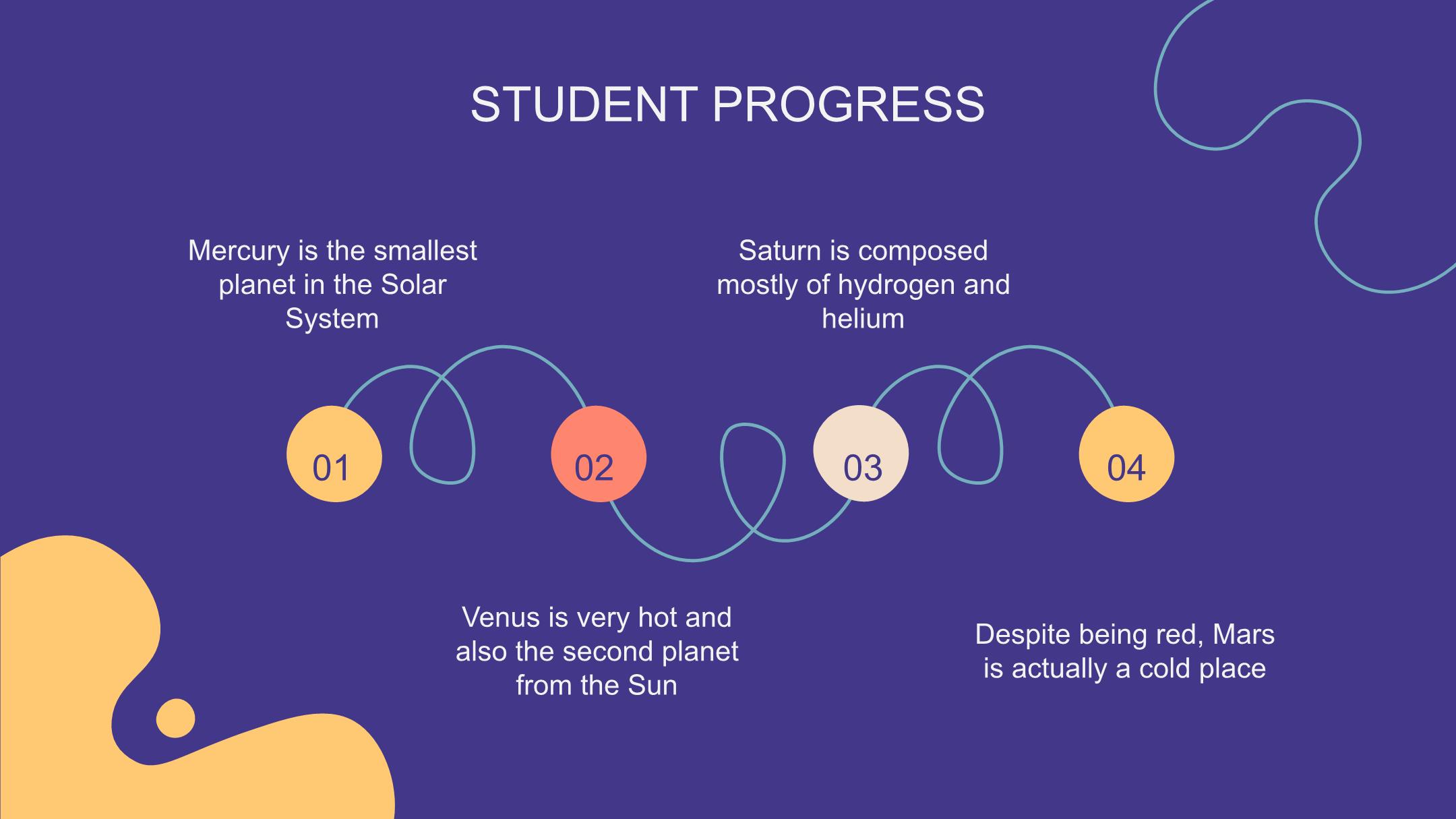 STUDENT PROGRESS

Mercury is the smallest planet in the Solar System

Saturn is composed mostly of hydrogen and helium

01

02

03

04

Venus is very hot and also the second planet from the Sun

Despite being red, Mars is actually a cold place